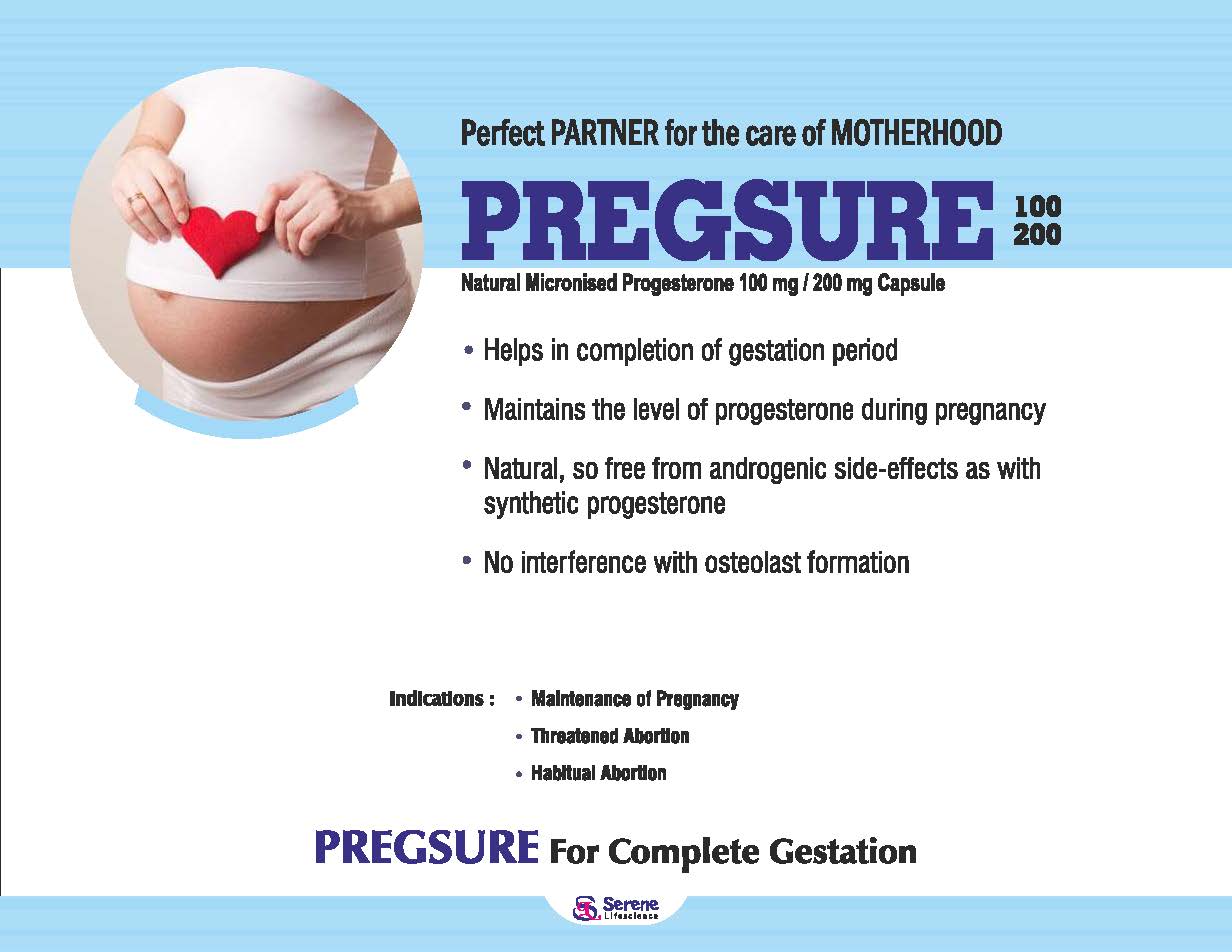 Perfect PARTNER for the care of MOTHERHOOD

PREGSURE 100 200

Natural Micronised Progesterone 100 mg / 200 mg Capsule

• Helps in completion of gestation period

• Maintains the level of progesterone during pregnancy

• Natural, so free from androgenic side-effects as with synthetic progesterone

• No interference with osteolast formation

Indications : • Maintenance of Pregnancy
• Threatened Abortion
• Habitual Abortion

PREGSURE For Complete Gestation

Serene Lifescience